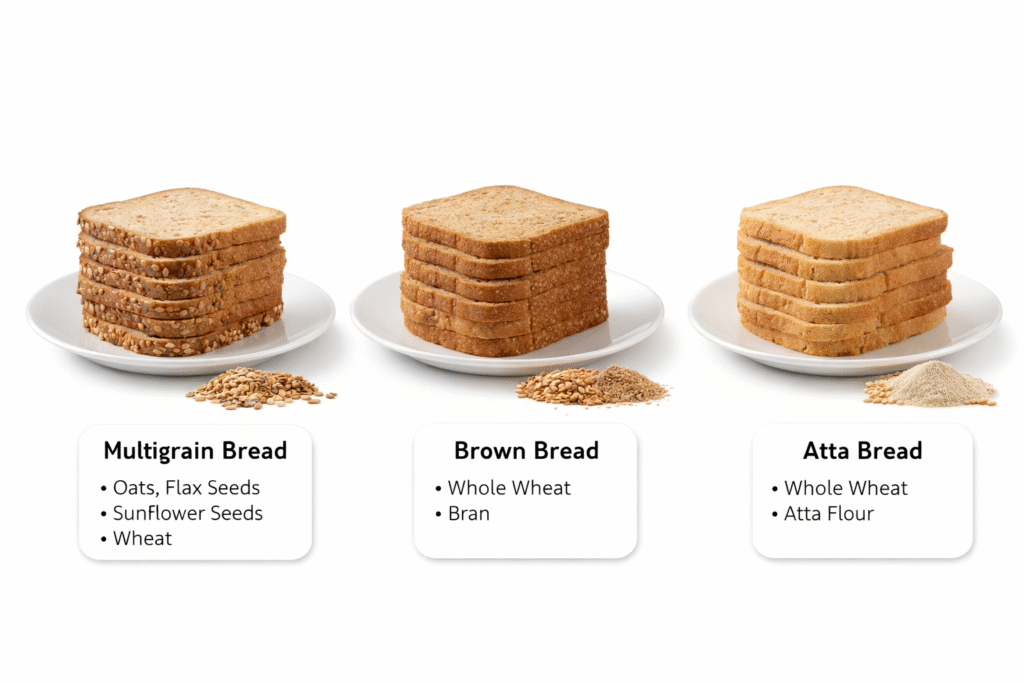 Multigrain Bread
• Oats, Flax Seeds
• Sunflower Seeds
• Wheat

Brown Bread
• Whole Wheat
• Bran

Atta Bread
• Whole Wheat
• Atta Flour